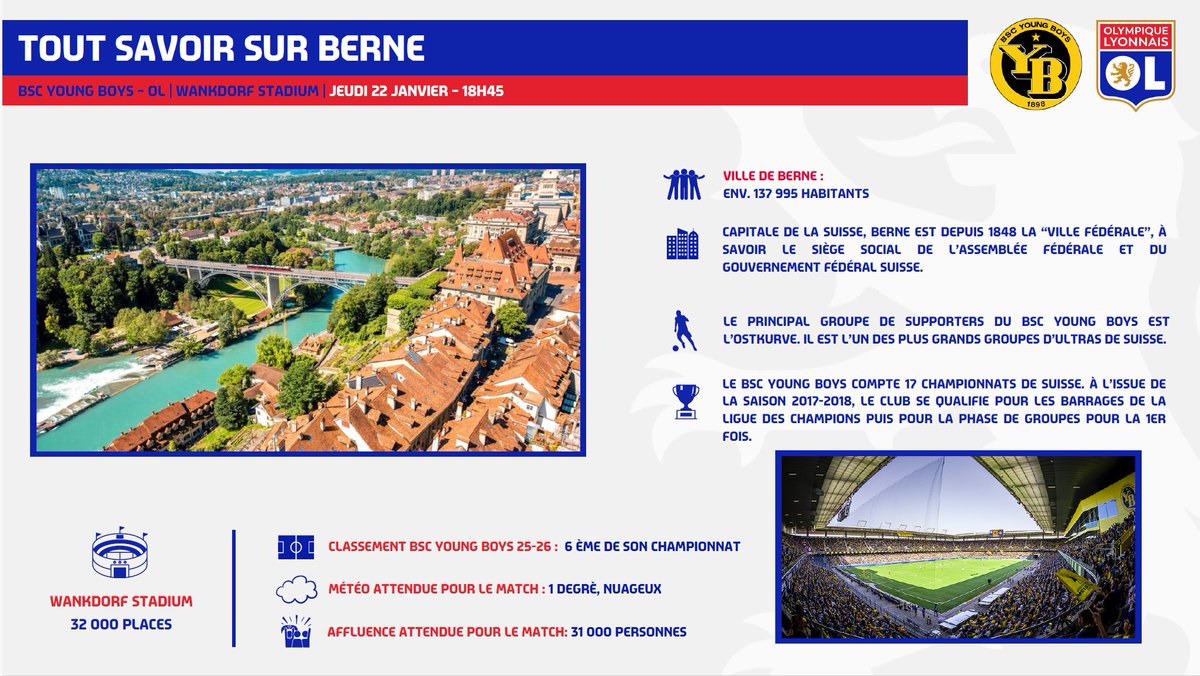 TOUT SAVOIR SUR BERNE

BSC YOUNG BOYS - OL | WANKDORF STADIUM | JEUDI 22 JANVIER - 18H45

BSC YOUNG BOYS YB 1898

OLYMPIQUE LYONNAIS OL

VILLE DE BERNE :
ENV. 137 995 HABITANTS

CAPITALE DE LA SUISSE, BERNE EST DEPUIS 1848 LA "VILLE FÉDÉRALE", À SAVOIR LE SIÈGE SOCIAL DE L'ASSEMBLÉE FÉDÉRALE ET DU GOUVERNEMENT FÉDÉRAL SUISSE.

LE PRINCIPAL GROUPE DE SUPPORTERS DU BSC YOUNG BOYS EST L'OSTKURVE. IL EST L'UN DES PLUS GRANDS GROUPES D'ULTRAS DE SUISSE.

LE BSC YOUNG BOYS COMPTE 17 CHAMPIONNATS DE SUISSE. À L'ISSUE DE LA SAISON 2017-2018, LE CLUB SE QUALIFIE POUR LES BARRAGES DE LA LIGUE DES CHAMPIONS PUIS POUR LA PHASE DE GROUPES POUR LA 1ER FOIS.

WANKDORF STADIUM
32 000 PLACES

CLASSEMENT BSC YOUNG BOYS 25-26 : 6 ÈME DE SON CHAMPIONNAT

MÉTÉO ATTENDUE POUR LE MATCH : 1 DEGRÈ, NUAGEUX

AFFLUENCE ATTENDUE POUR LE MATCH: 31 000 PERSONNES